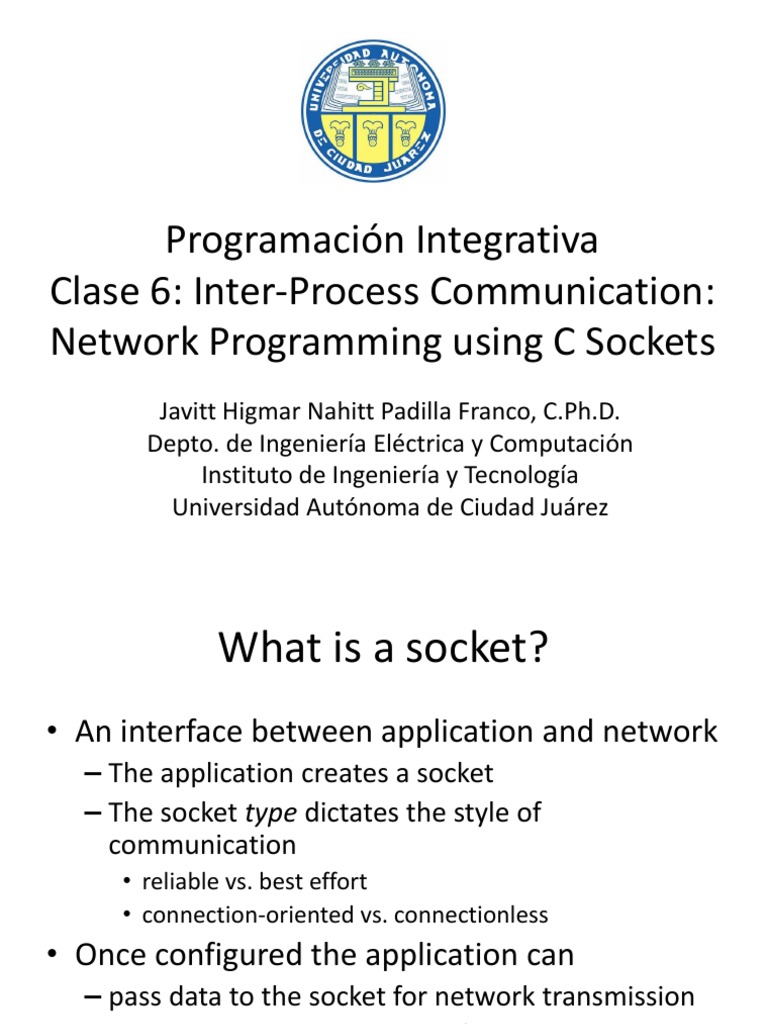 UNIVERSIDAD AUTÓNOMA DE CIUDAD JUÁREZ

Programación Integrativa
Clase 6: Inter-Process Communication: Network Programming using C Sockets

Javitt Higmar Nahitt Padilla Franco, C.Ph.D.
Depto. de Ingeniería Eléctrica y Computación
Instituto de Ingeniería y Tecnología
Universidad Autónoma de Ciudad Juárez

What is a socket?

• An interface between application and network
– The application creates a socket
– The socket *type* dictates the style of communication
• reliable vs. best effort
• connection-oriented vs. connectionless
• Once configured the application can
– pass data to the socket for network transmission